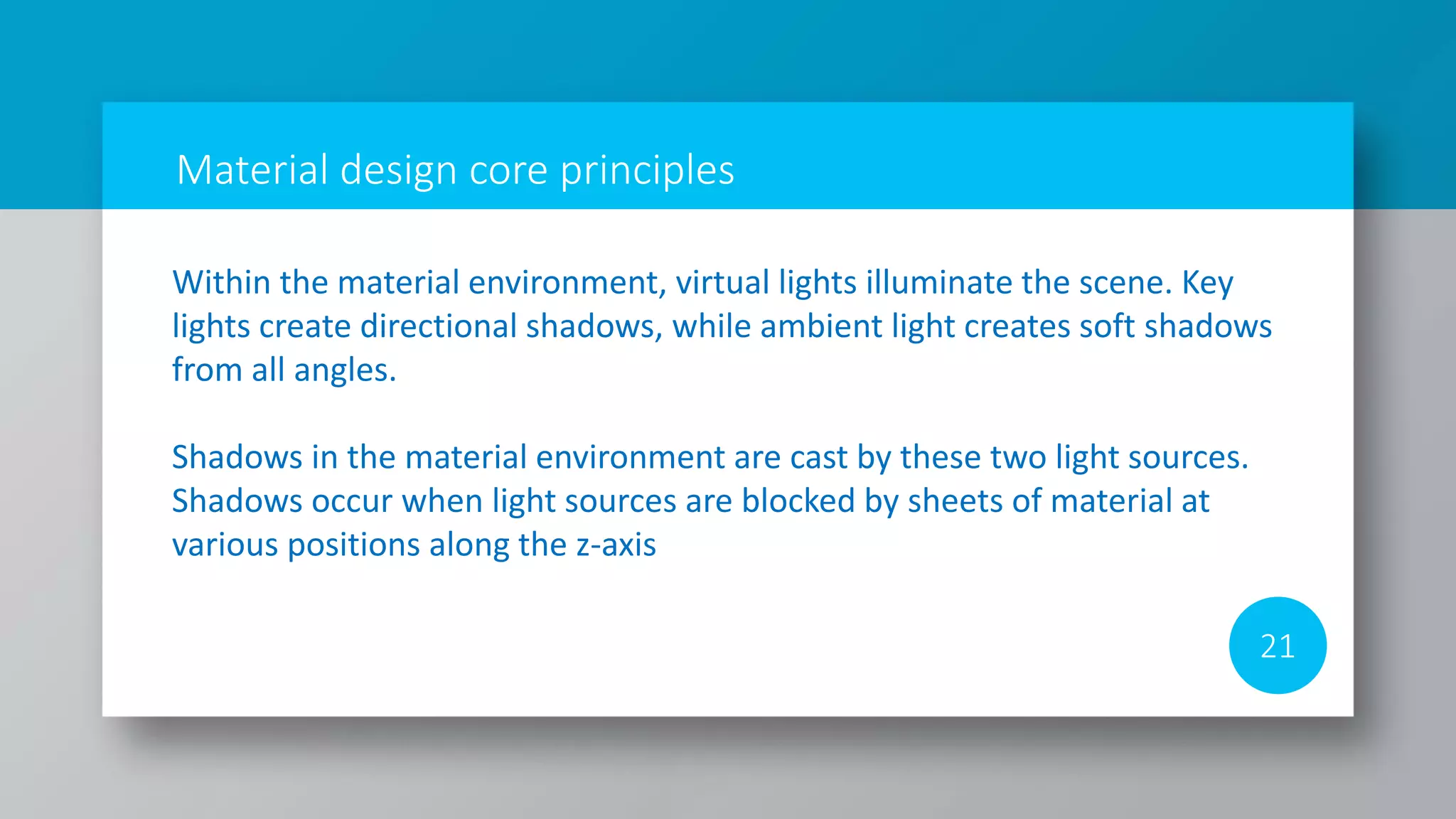 Material design core principles

Within the material environment, virtual lights illuminate the scene. Key lights create directional shadows, while ambient light creates soft shadows from all angles.

Shadows in the material environment are cast by these two light sources. Shadows occur when light sources are blocked by sheets of material at various positions along the z-axis

21